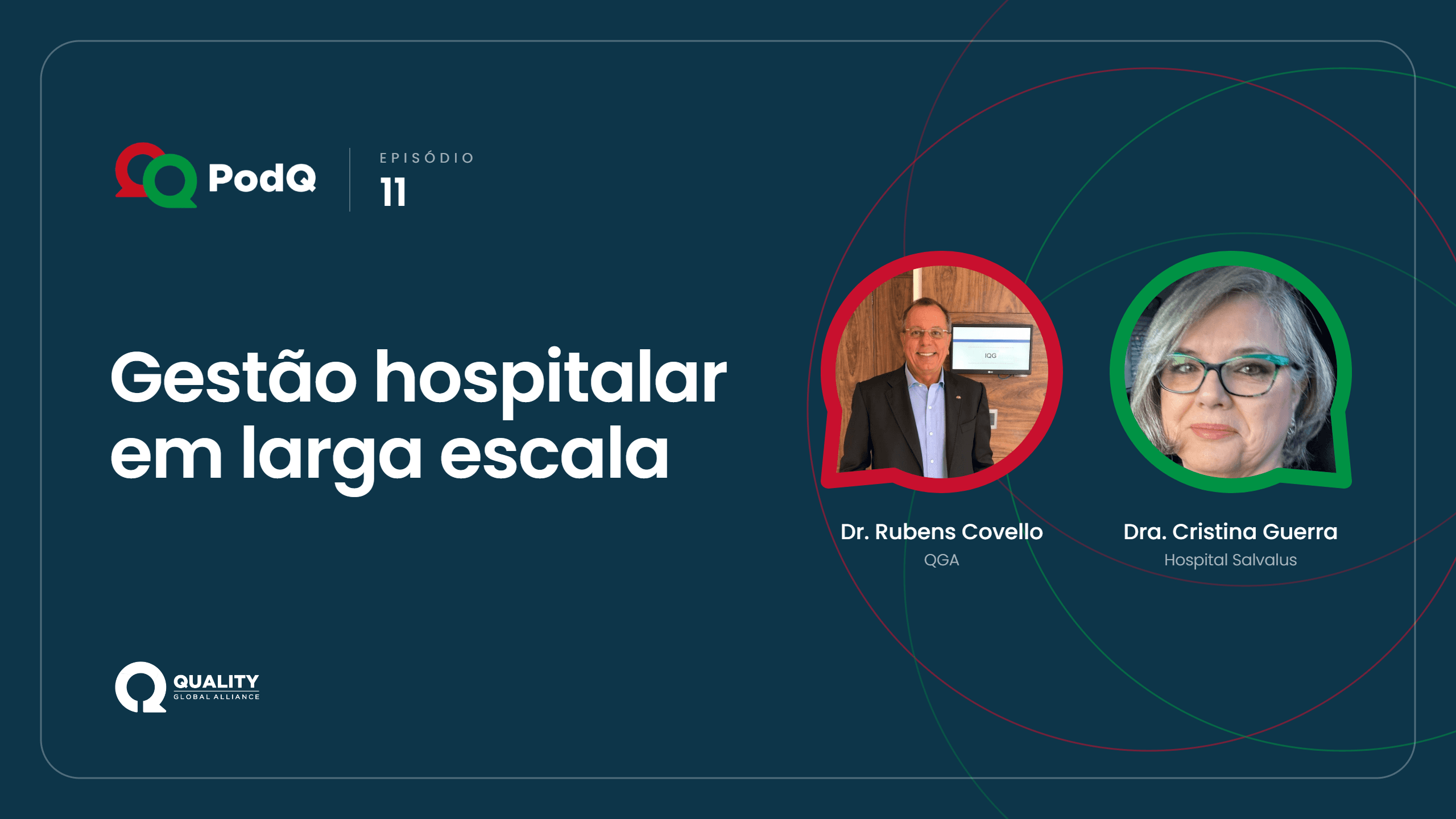 PodQ

EPISÓDIO
11

Gestão hospitalar em larga escala

IQG

Dr. Rubens Covello
QGA

Dra. Cristina Guerra
Hospital Salvalus

QUALITY
GLOBAL ALLIANCE